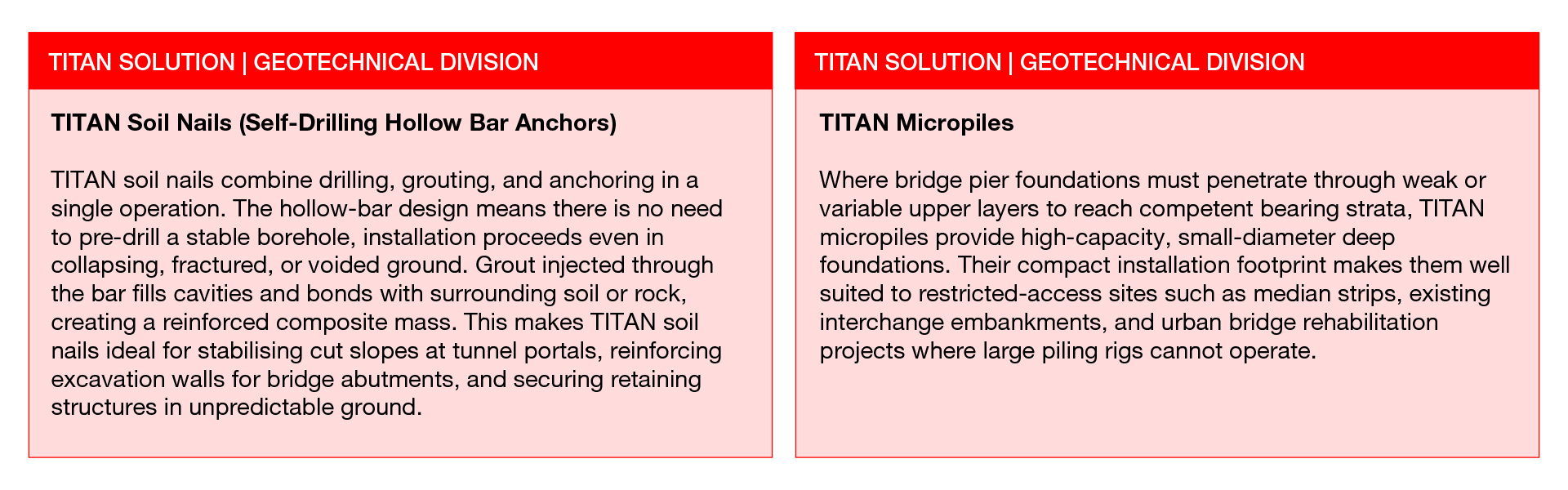 TITAN SOLUTION | GEOTECHNICAL DIVISION

TITAN Soil Nails (Self-Drilling Hollow Bar Anchors)

TITAN soil nails combine drilling, grouting, and anchoring in a single operation. The hollow-bar design means there is no need to pre-drill a stable borehole, installation proceeds even in collapsing, fractured, or voided ground. Grout injected through the bar fills cavities and bonds with surrounding soil or rock, creating a reinforced composite mass. This makes TITAN soil nails ideal for stabilising cut slopes at tunnel portals, reinforcing excavation walls for bridge abutments, and securing retaining structures in unpredictable ground.

TITAN SOLUTION | GEOTECHNICAL DIVISION

TITAN Micropiles

Where bridge pier foundations must penetrate through weak or variable upper layers to reach competent bearing strata, TITAN micropiles provide high-capacity, small-diameter deep foundations. Their compact installation footprint makes them well suited to restricted-access sites such as median strips, existing interchange embankments, and urban bridge rehabilitation projects where large piling rigs cannot operate.